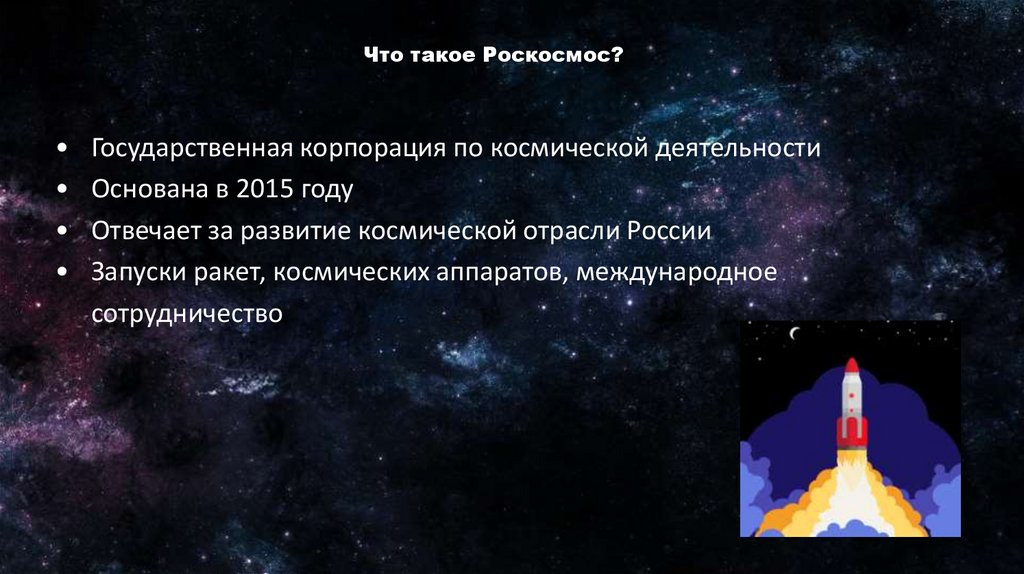 Что такое Роскосмос?

• Государственная корпорация по космической деятельности
• Основана в 2015 году
• Отвечает за развитие космической отрасли России
• Запуски ракет, космических аппаратов, международное сотрудничество